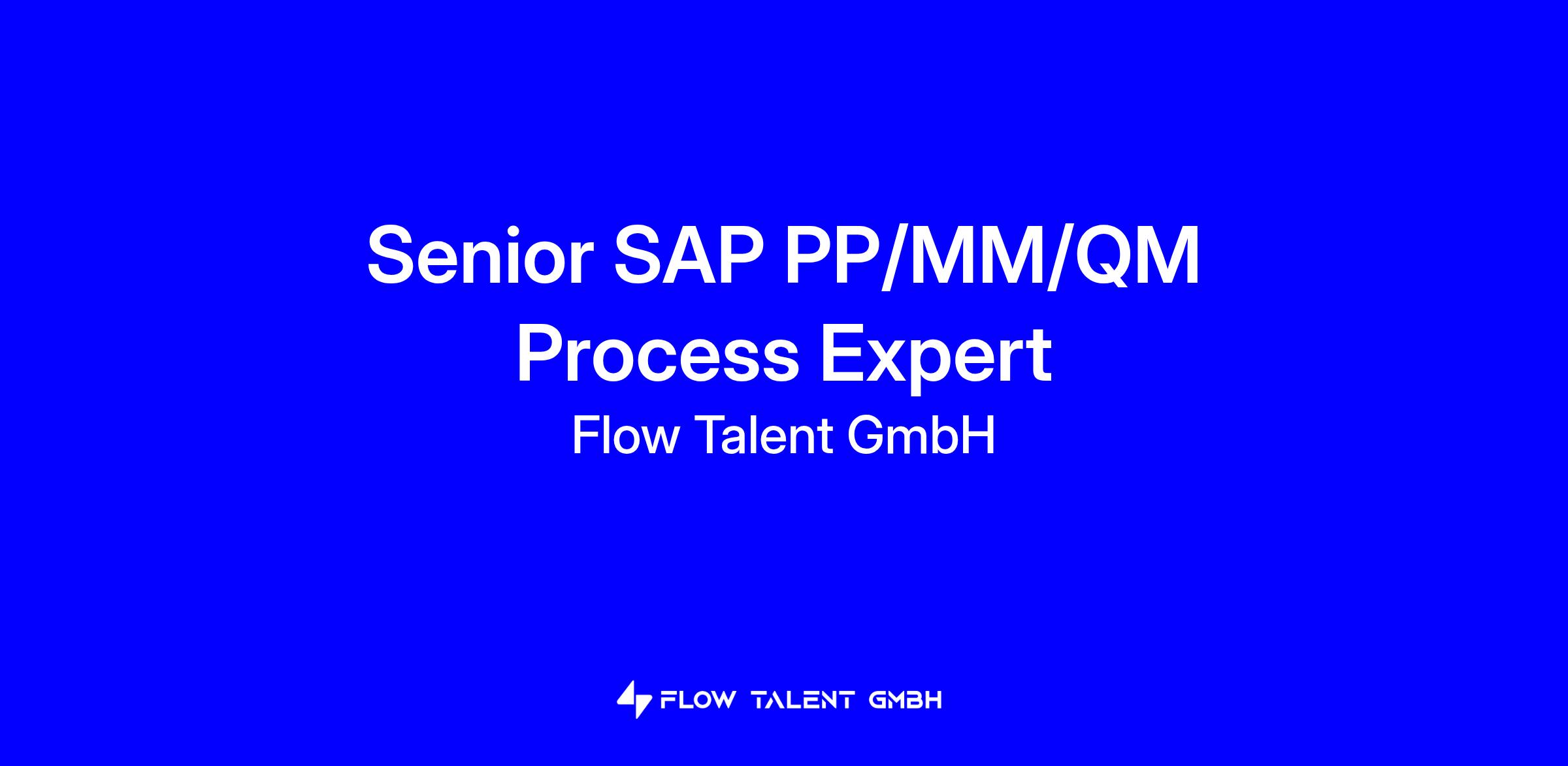 Senior SAP PP/MM/QM Process Expert

Flow Talent GmbH

FLOW TALENT GMBH